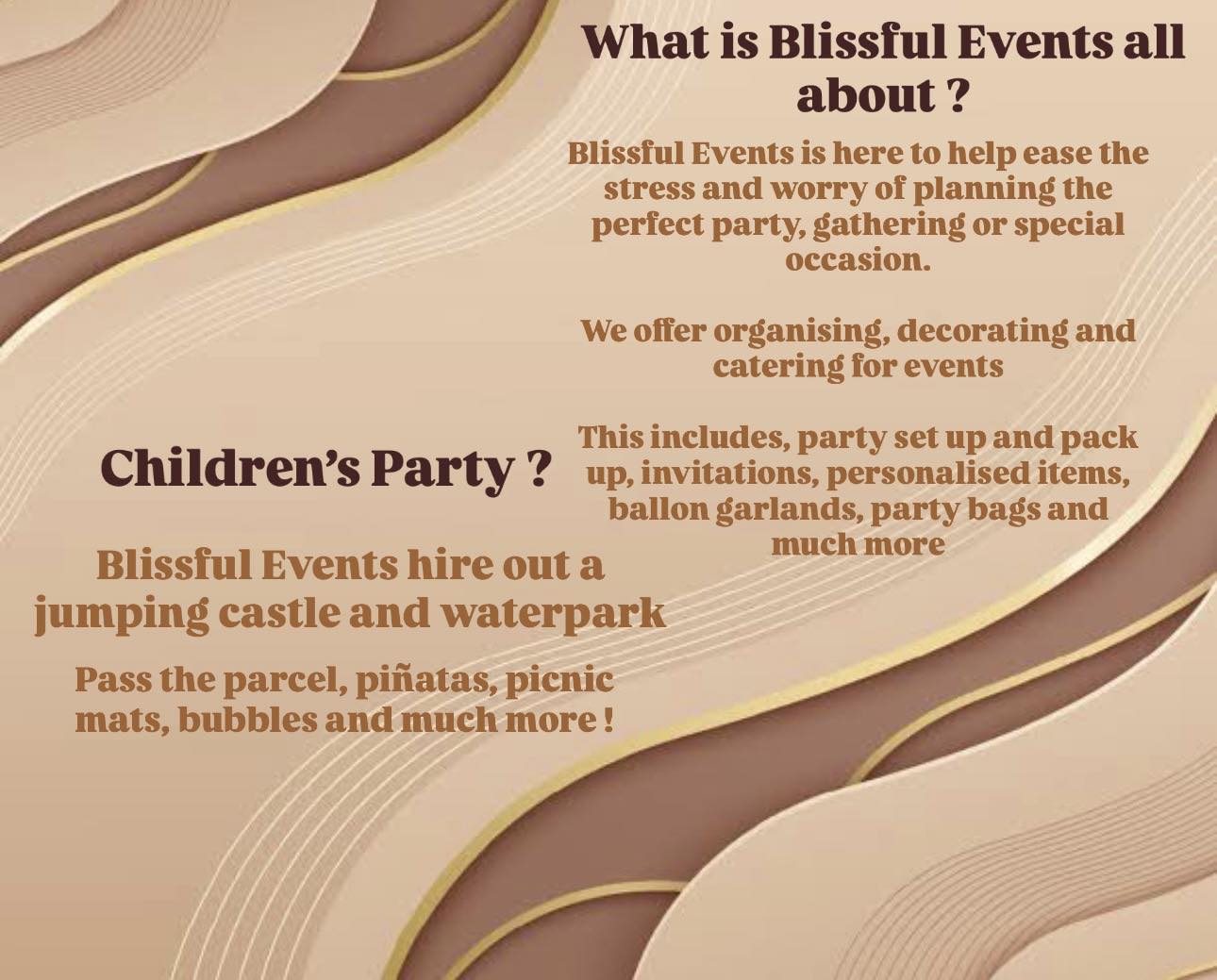 What is Blissful Events all about ?

Blissful Events is here to help ease the stress and worry of planning the perfect party, gathering or special occasion.

We offer organising, decorating and catering for events

This includes, party set up and pack up, invitations, personalised items, ballon garlands, party bags and much more

Children's Party ?

Blissful Events hire out a jumping castle and waterpark

Pass the parcel, piñatas, picnic mats, bubbles and much more !